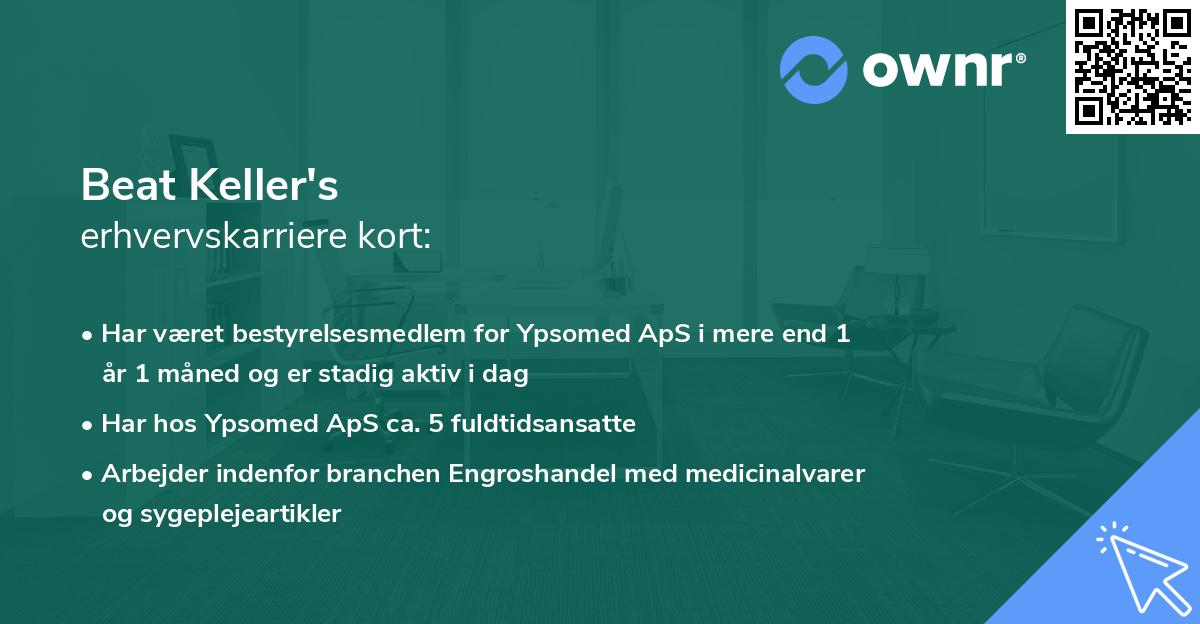 ownr®

Beat Keller's
erhvervskarriere kort:

• Har været bestyrelsesmedlem for Ypsomed ApS i mere end 1 år 1 måned og er stadig aktiv i dag

• Har hos Ypsomed ApS ca. 5 fuldtidsansatte

• Arbejder indenfor branchen Engroshandel med medicinalvarer og sygeplejeartikler